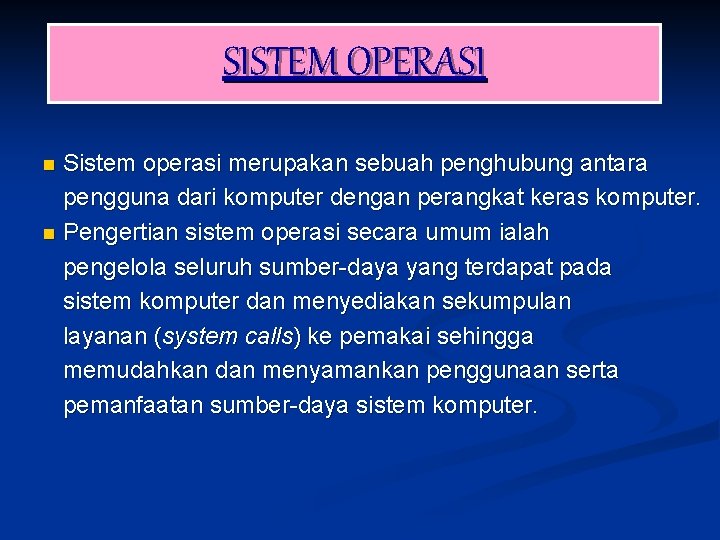 SISTEM OPERASI

Sistem operasi merupakan sebuah penghubung antara pengguna dari komputer dengan perangkat keras komputer.

Pengertian sistem operasi secara umum ialah pengelola seluruh sumber-daya yang terdapat pada sistem komputer dan menyediakan sekumpulan layanan (system calls) ke pemakai sehingga memudahkan dan menyamankan penggunaan serta pemanfaatan sumber-daya sistem komputer.